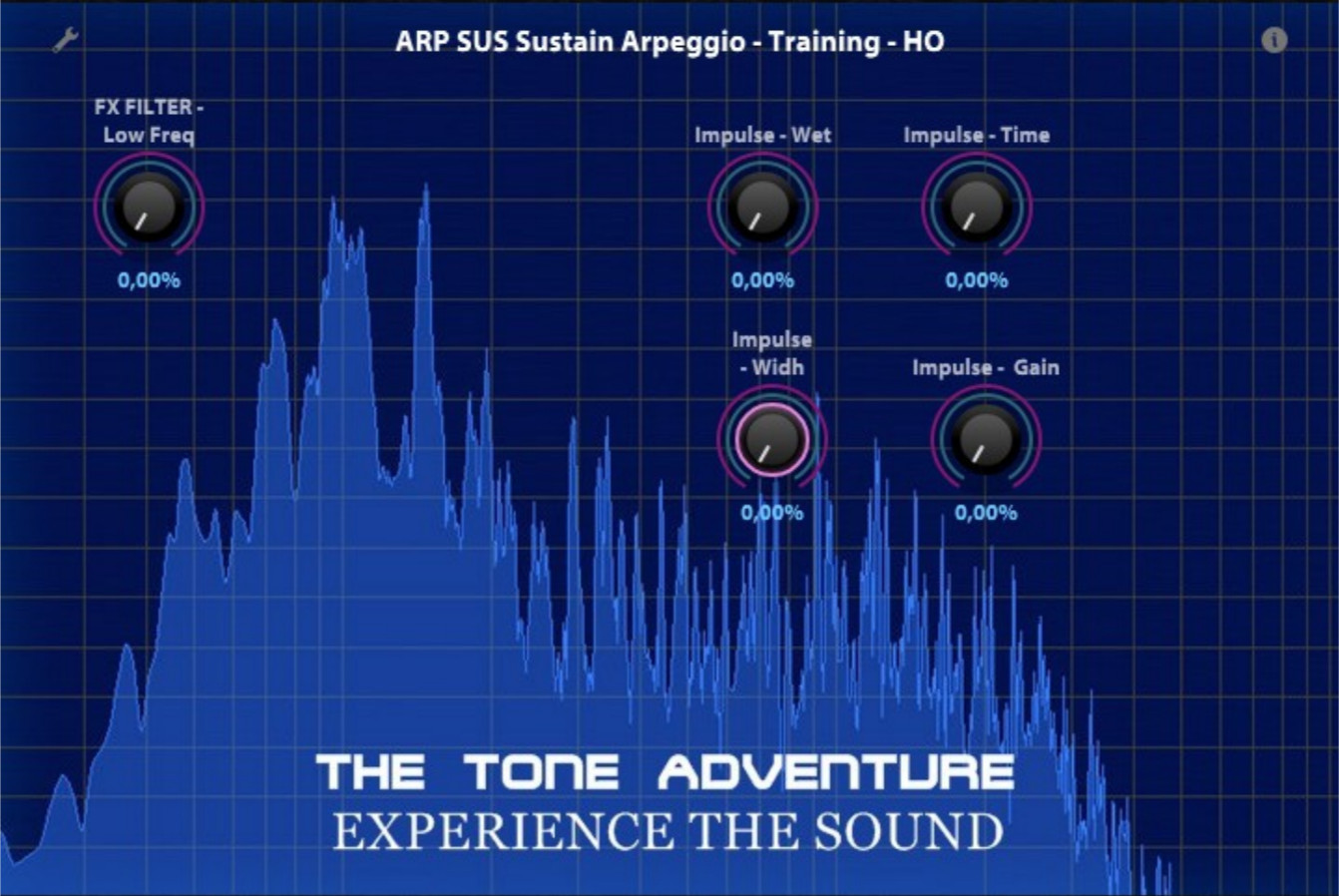 ARP SUS Sustain Arpeggio - Training - HO

FX FILTER - Low Freq

0,00%

Impulse - Wet

0,00%

Impulse - Time

0,00%

Impulse - Widh

0,00%

Impulse - Gain

0,00%

THE TONE ADVENTURE
EXPERIENCE THE SOUND